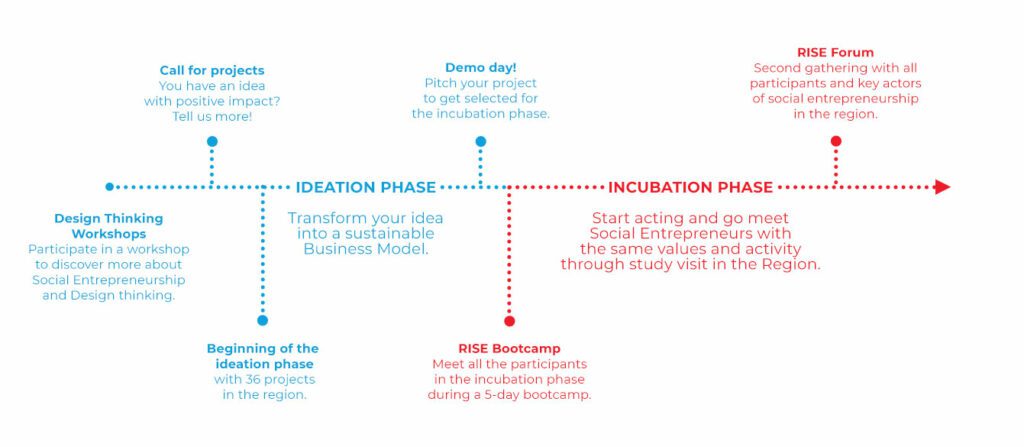 Call for projects
You have an idea with positive impact? Tell us more!

Demo day!
Pitch your project to get selected for the incubation phase.

RISE Forum
Second gathering with all participants and key actors of social entrepreneurship in the region.

IDEATION PHASE

INCUBATION PHASE

Design Thinking Workshops
Participate in a workshop to discover more about Social Entrepreneurship and Design thinking.

Transform your idea into a sustainable Business Model.

Start acting and go meet Social Entrepreneurs with the same values and activity through study visit in the Region.

Beginning of the ideation phase
with 36 projects in the region.

RISE Bootcamp
Meet all the participants in the incubation phase during a 5-day bootcamp.